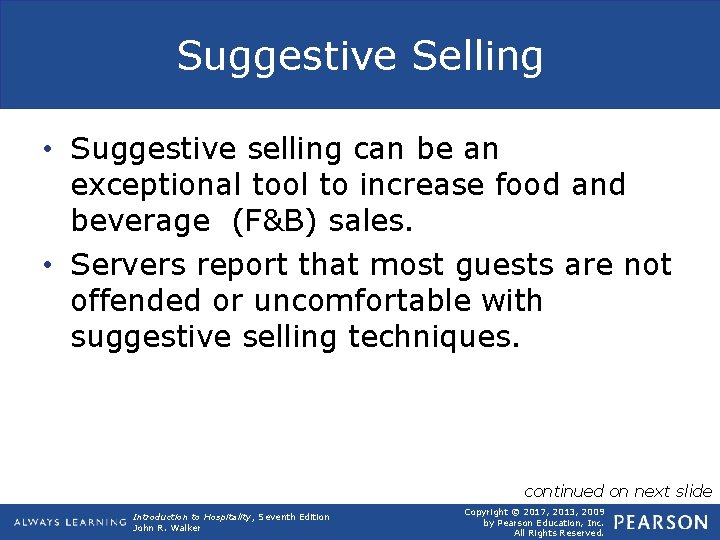 Suggestive Selling

• Suggestive selling can be an exceptional tool to increase food and beverage (F&B) sales.

• Servers report that most guests are not offended or uncomfortable with suggestive selling techniques.

continued on next slide

ALWAYS LEARNING

Introduction to Hospitality, Seventh Edition
John R. Walker

Copyright © 2017, 2013, 2009
by Pearson Education, Inc.
All Rights Reserved.

PEARSON